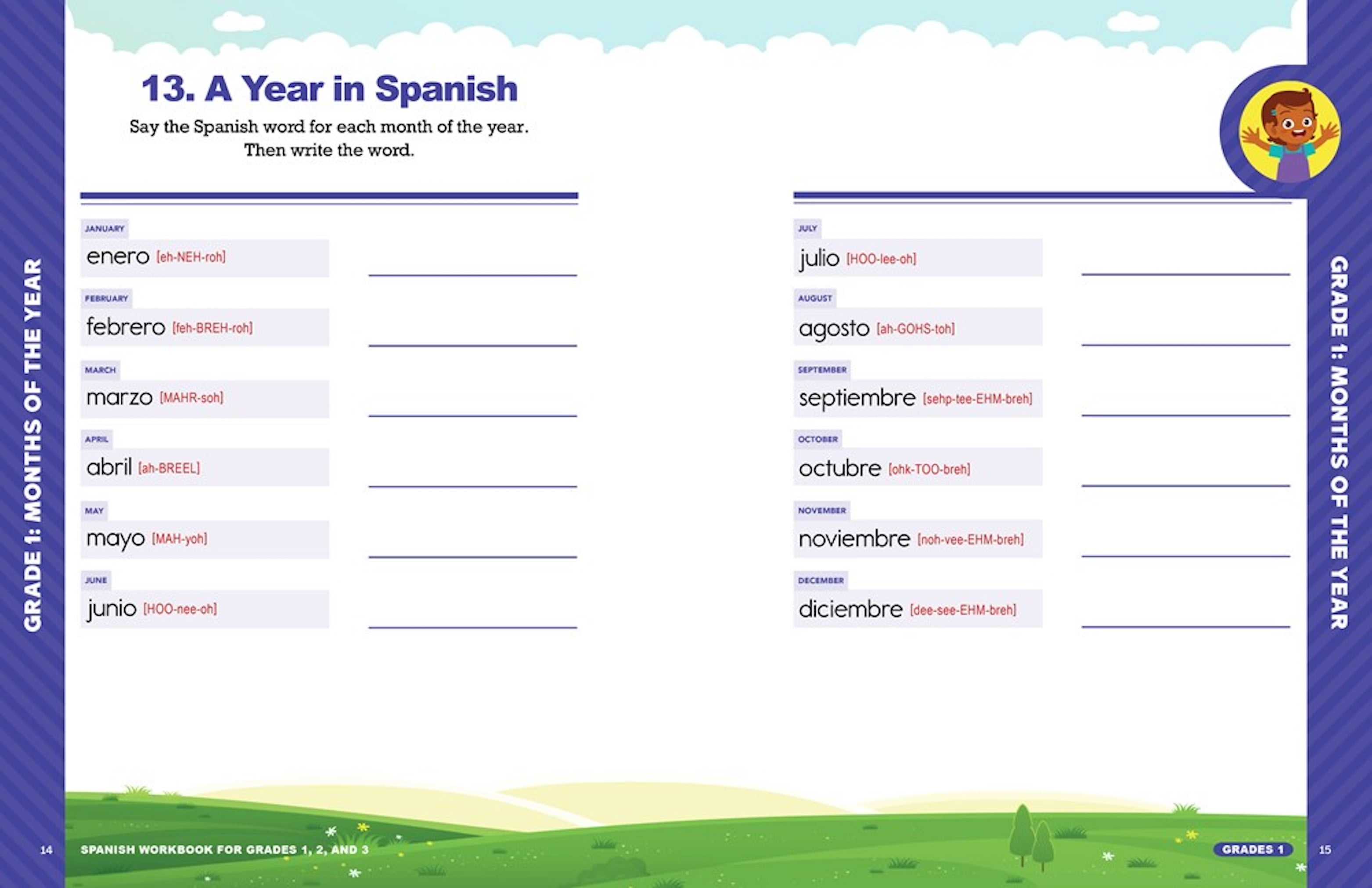 GRADE 1: MONTHS OF THE YEAR

13. A Year in Spanish

Say the Spanish word for each month of the year. Then write the word.

JANUARY
enero [eh-NEH-roh]

FEBRUARY
febrero [feh-BREH-roh]

MARCH
marzo [MAHR-soh]

APRIL
abril [ah-BREEL]

MAY
mayo [MAH-yoh]

JUNE
junio [HOO-nee-oh]

JULY
julio [HOO-lee-oh]

AUGUST
agosto [ah-GOHS-toh]

SEPTEMBER
septiembre [sehp-tee-EHM-breh]

OCTOBER
octubre [ohk-TOO-breh]

NOVEMBER
noviembre [noh-vee-EHM-breh]

DECEMBER
diciembre [dee-see-EHM-breh]

GRADE 1: MONTHS OF THE YEAR

14 SPANISH WORKBOOK FOR GRADES 1, 2, AND 3

GRADES 1 15